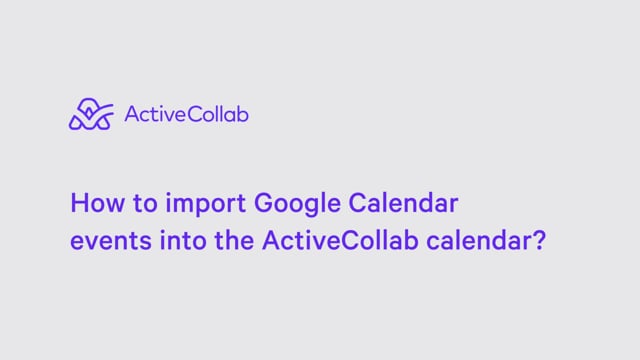 ActiveCollab

How to import Google Calendar events into the ActiveCollab calendar?